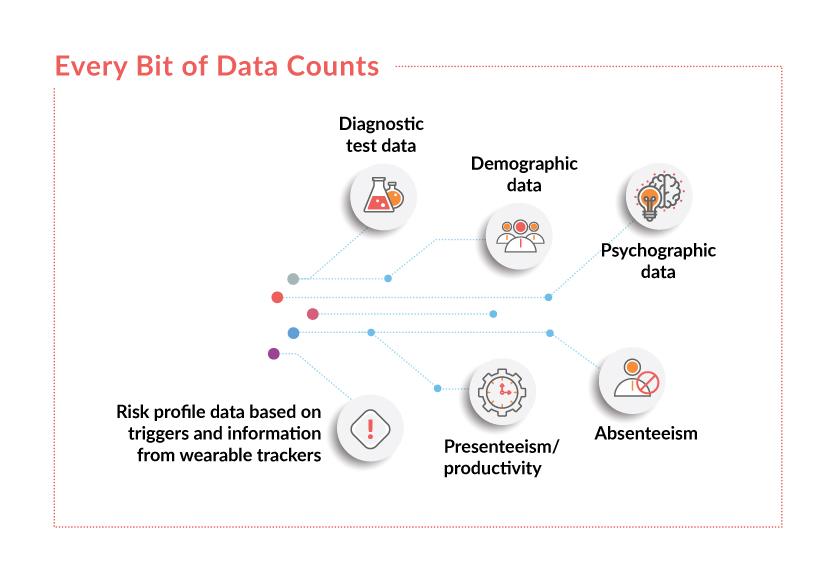 Every Bit of Data Counts

Diagnostic test data

Demographic data

Psychographic data

Risk profile data based on triggers and information from wearable trackers

Presenteeism/ productivity

Absenteeism